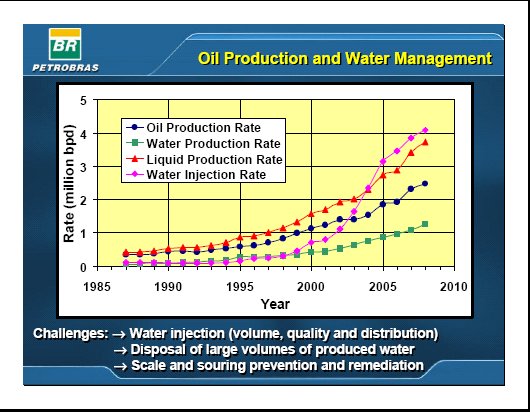 BR
PETROBRAS

Oil Production and Water Management

Rate (million bpd)

5
4
3
2
1
0

Oil Production Rate
Water Production Rate
Liquid Production Rate
Water Injection Rate

1985 1990 1995 2000 2005 2010

Year

Challenges: → Water injection (volume, quality and distribution)
→ Disposal of large volumes of produced water
→ Scale and souring prevention and remediation